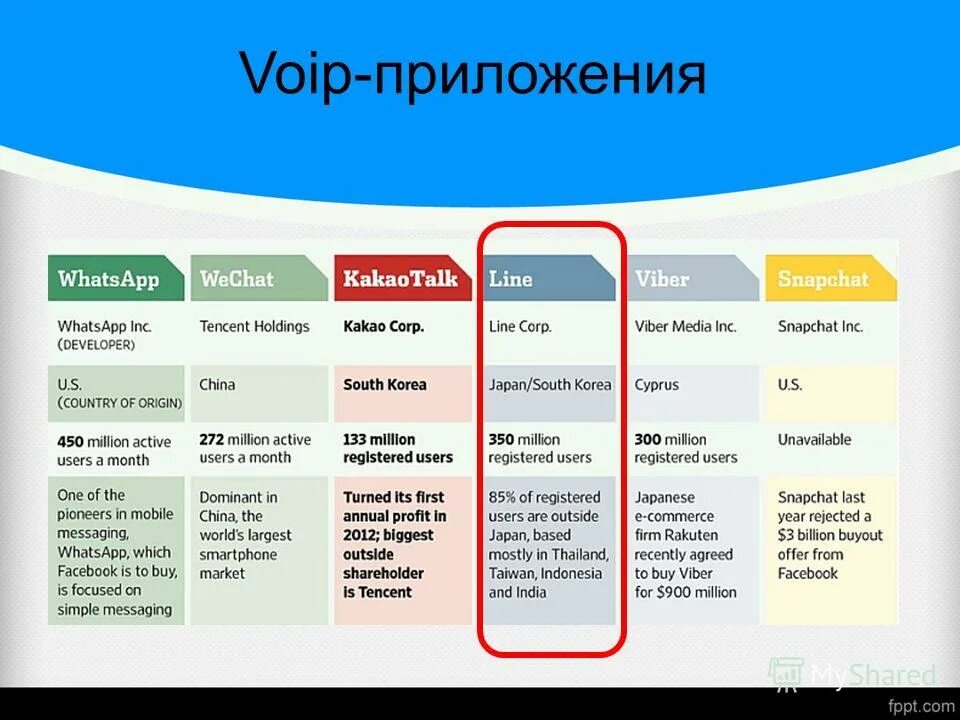 Voip-приложения

| WhatsApp | WeChat | KakaoTalk | Line | Viber | Snapchat |
|---|---|---|---|---|---|
| WhatsApp Inc. (DEVELOPER) | Tencent Holdings | Kakao Corp. | Line Corp. | Viber Media Inc. | Snapchat Inc. |
| U.S. (COUNTRY OF ORIGIN) | China | South Korea | Japan/South Korea | Cyprus | U.S. |
| 450 million active users a month | 272 million active users a month | 133 million registered users | 350 million registered users | 300 million registered users | Unavailable |
| One of the pioneers in mobile messaging, WhatsApp, which Facebook is to buy, is focused on simple messaging | Dominant in China, the world's largest smartphone market | Turned its first annual profit in 2012; biggest outside shareholder is Tencent | 85% of registered users are outside Japan, based mostly in Thailand, Taiwan, Indonesia and India | Japanese e-commerce firm Rakuten recently agreed to buy Viber for $900 million | Snapchat last year rejected a $3 billion buyout offer from Facebook |

MyShared

fppt.com